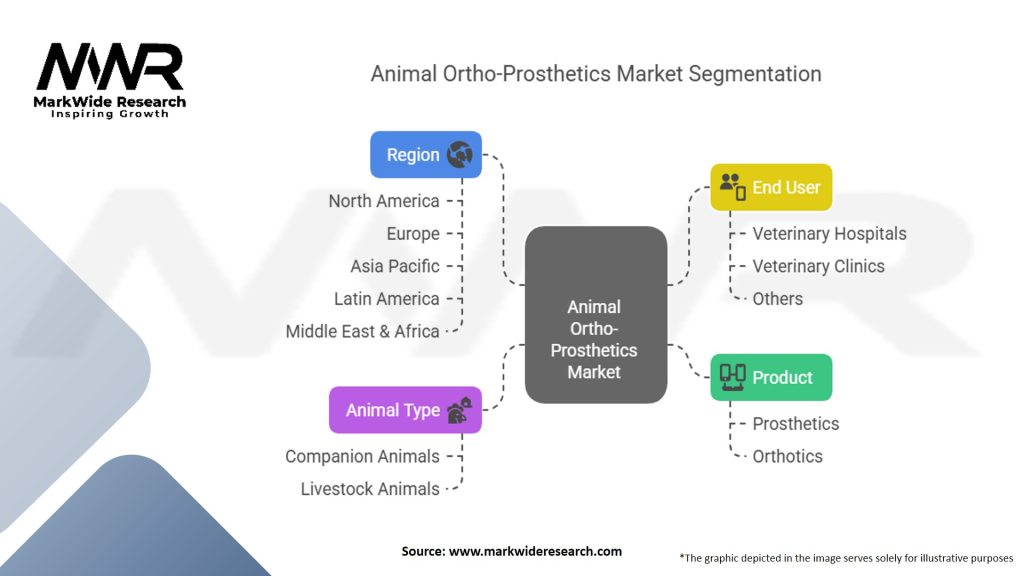 MWR
MarkWide Research
Inspiring Growth

Animal Ortho-Prosthetics Market Segmentation

Region
North America
Europe
Asia Pacific
Latin America
Middle East & Africa

Animal Type
Companion Animals
Livestock Animals

Animal Ortho-Prosthetics Market

End User
Veterinary Hospitals
Veterinary Clinics
Others

Product
Prosthetics
Orthotics

Source: www.markwideresearch.com

*The graphic depicted in the image serves solely for illustrative purposes